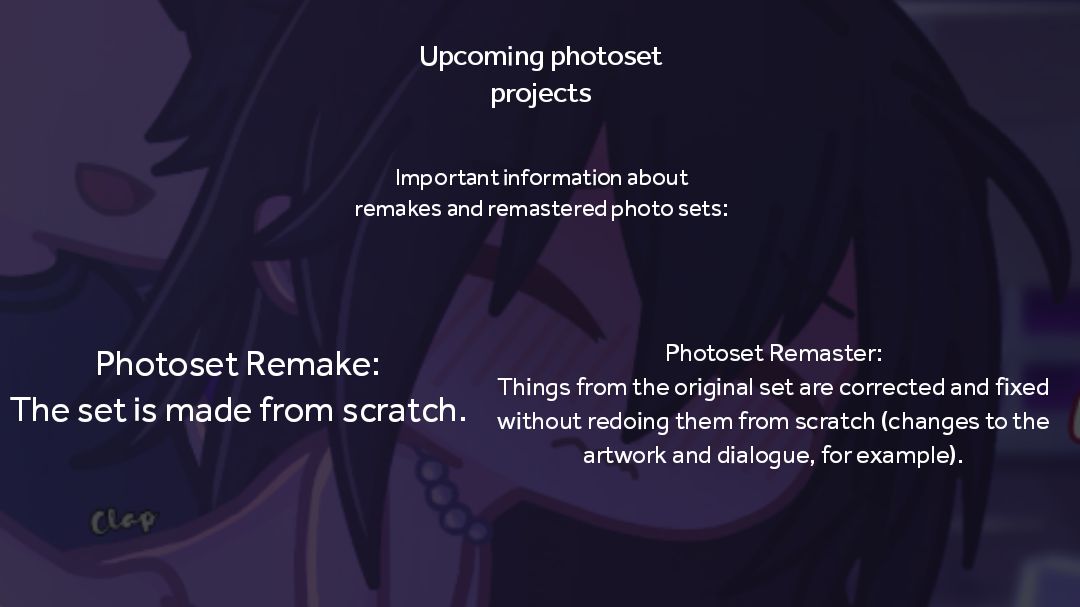 Upcoming photoset projects

Important information about remakes and remastered photo sets:

Photoset Remake:
The set is made from scratch.

Photoset Remaster:
Things from the original set are corrected and fixed without redoing them from scratch (changes to the artwork and dialogue, for example).

Clap